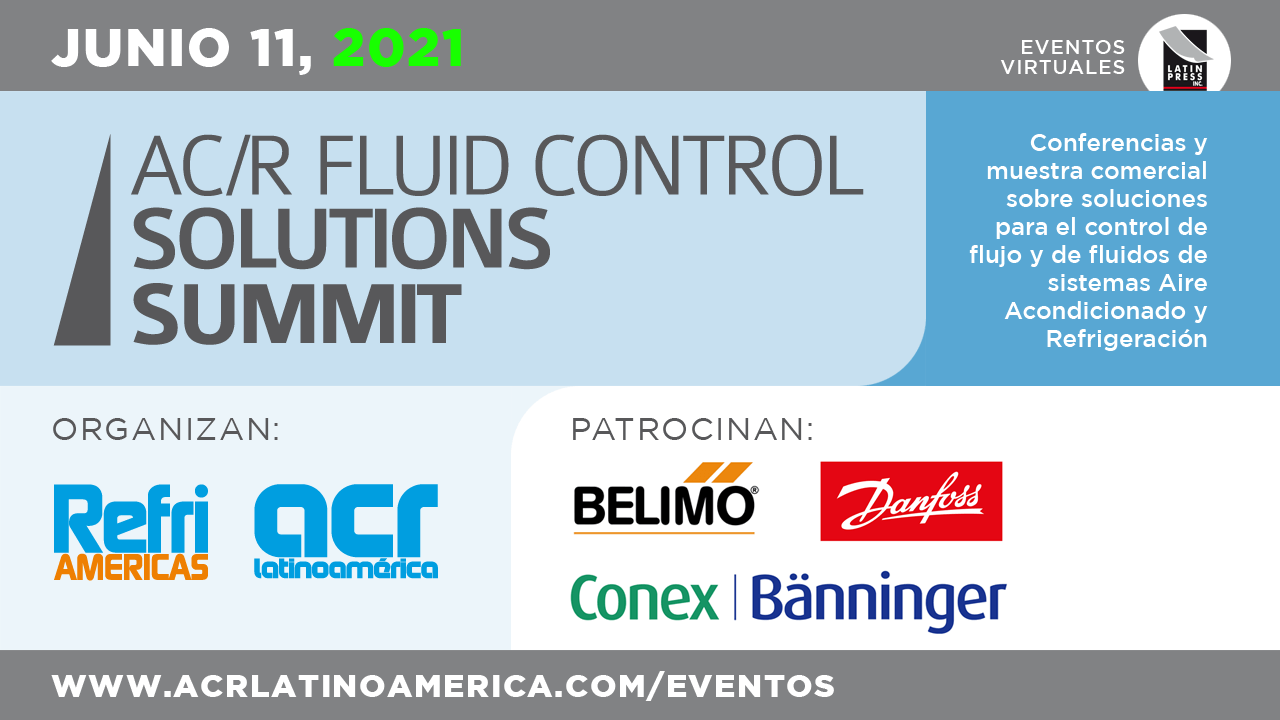 JUNIO 11, 2021

EVENTOS VIRTUALES

LATIN PRESS INC.

AC/R FLUID CONTROL SOLUTIONS SUMMIT

Conferencias y muestra comercial sobre soluciones para el control de flujo y de fluidos de sistemas Aire Acondicionado y Refrigeración

ORGANIZAN:

Refri AMERICAS

acr latinoamérica

PATROCINAN:

BELIMO®

Danfoss

Conex | Bänninger

WWW.ACRLATINOAMERICA.COM/EVENTOS